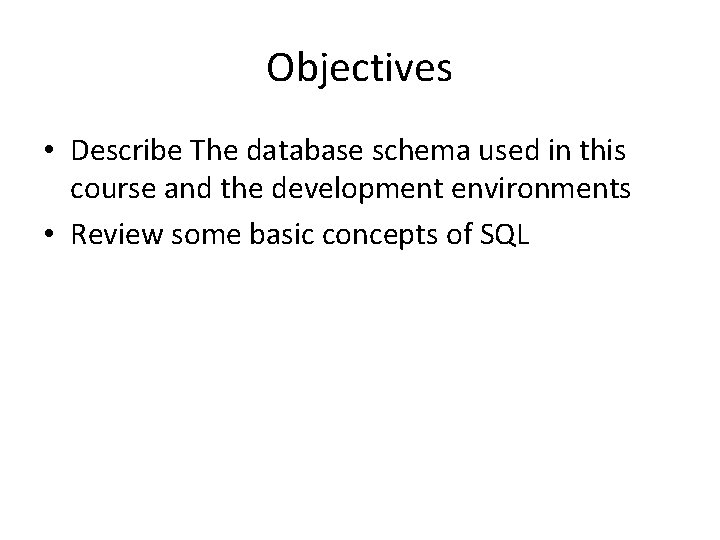 Objectives

• Describe The database schema used in this course and the development environments
• Review some basic concepts of SQL